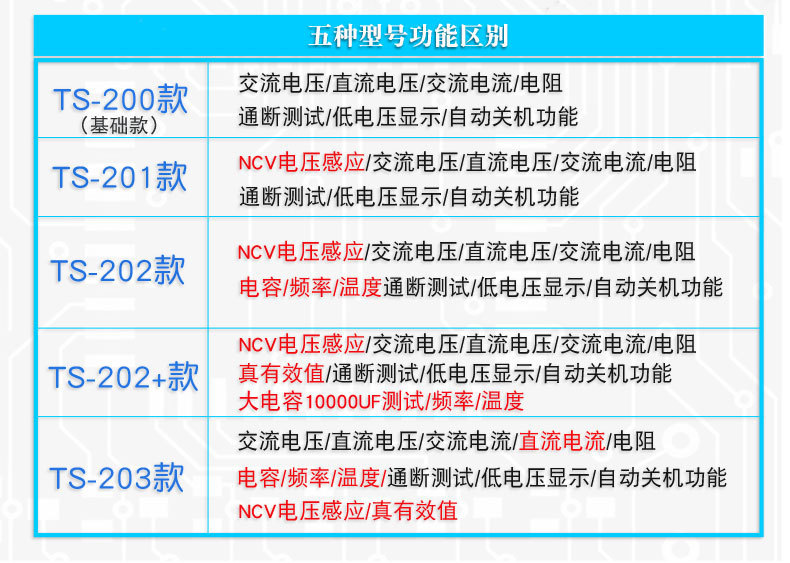 五种型号功能区别

| | |
|---|---|
| TS-200款 (基础款) | 交流电压/直流电压/交流电流/电阻 通断测试/低电压显示/自动关机功能 |
| TS-201款 | NCV电压感应/交流电压/直流电压/交流电流/电阻 通断测试/低电压显示/自动关机功能 |
| TS-202款 | NCV电压感应/交流电压/直流电压/交流电流/电阻 电容/频率/温度通断测试/低电压显示/自动关机功能 |
| TS-202+款 | NCV电压感应/交流电压/直流电压/交流电流/电阻 真有效值/通断测试/低电压显示/自动关机功能 大电容10000UF测试/频率/温度 |
| TS-203款 | 交流电压/直流电压/交流电流/直流电流/电阻 电容/频率/温度/通断测试/低电压显示/自动关机功能 NCV电压感应/真有效值 |